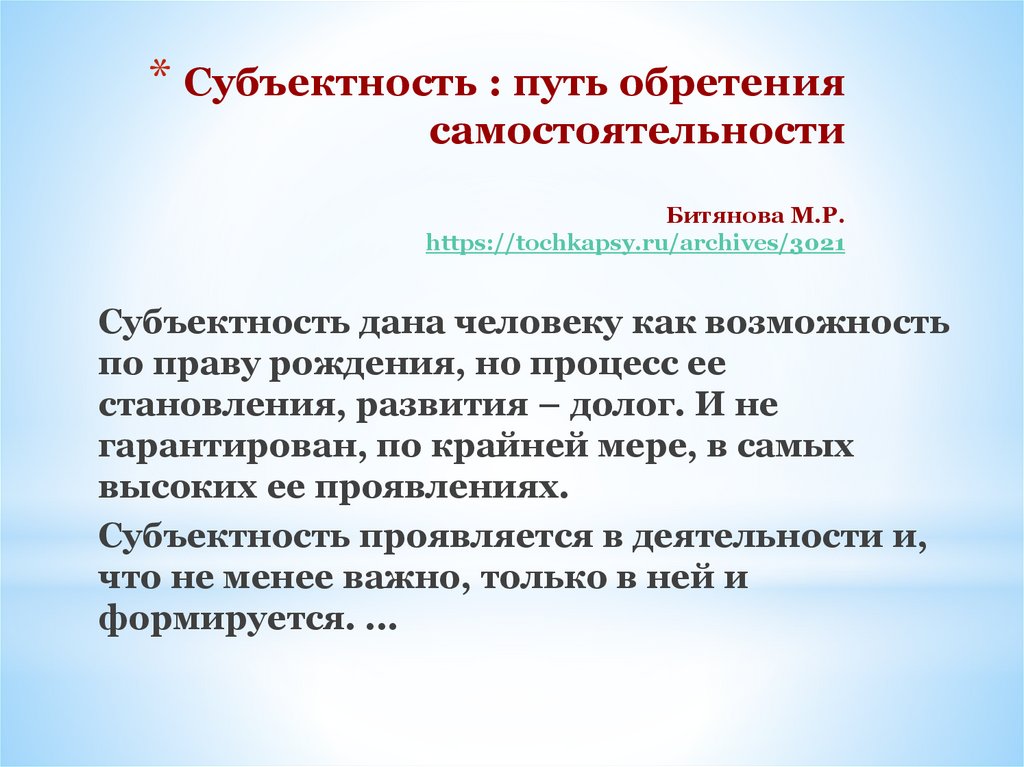 * Субъектность : путь обретения самостоятельности

Битянова М.Р.
https://tochkapsy.ru/archives/3021

Субъектность дана человеку как возможность по праву рождения, но процесс ее становления, развития – долог. И не гарантирован, по крайней мере, в самых высоких ее проявлениях.

Субъектность проявляется в деятельности и, что не менее важно, только в ней и формируется. …